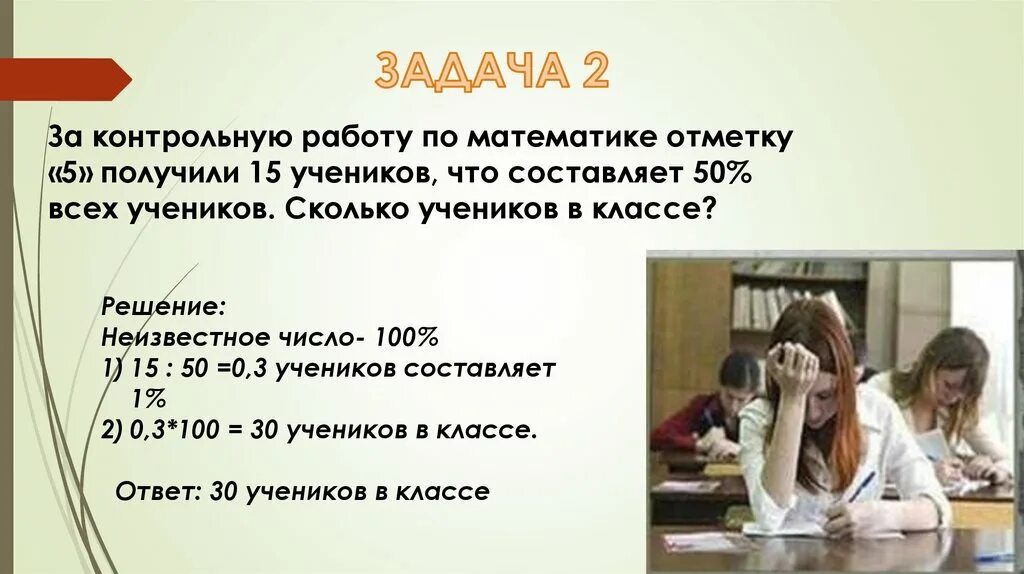 ЗАДАЧА 2

За контрольную работу по математике отметку «5» получили 15 учеников, что составляет 50% всех учеников. Сколько учеников в классе?

Решение:
Неизвестное число- 100%
1) 15 : 50 =0,3 учеников составляет 1%
2) 0,3*100 = 30 учеников в классе.

Ответ: 30 учеников в классе